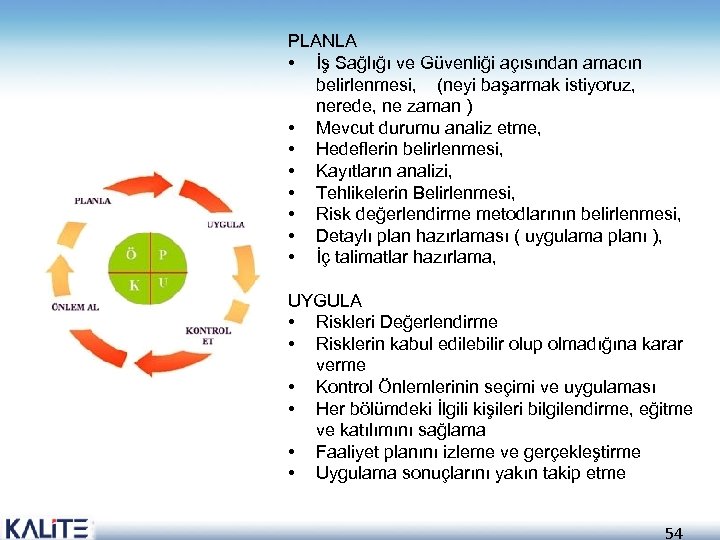 PLANLA
UYGULA
Ö
P
K
U
ÖNLEM AL
KONTROL ET

PLANLA
• İş Sağlığı ve Güvenliği açısından amacın belirlenmesi, (neyi başarmak istiyoruz, nerede, ne zaman )
• Mevcut durumu analiz etme,
• Hedeflerin belirlenmesi,
• Kayıtların analizi,
• Tehlikelerin Belirlenmesi,
• Risk değerlendirme metodlarının belirlenmesi,
• Detaylı plan hazırlaması ( uygulama planı ),
• İç talimatlar hazırlama,

UYGULA
• Riskleri Değerlendirme
• Risklerin kabul edilebilir olup olmadığına karar verme
• Kontrol Önlemlerinin seçimi ve uygulaması
• Her bölümdeki İlgili kişileri bilgilendirme, eğitme ve katılımını sağlama
• Faaliyet planını izleme ve gerçekleştirme
• Uygulama sonuçlarını yakın takip etme

KALİTE
54